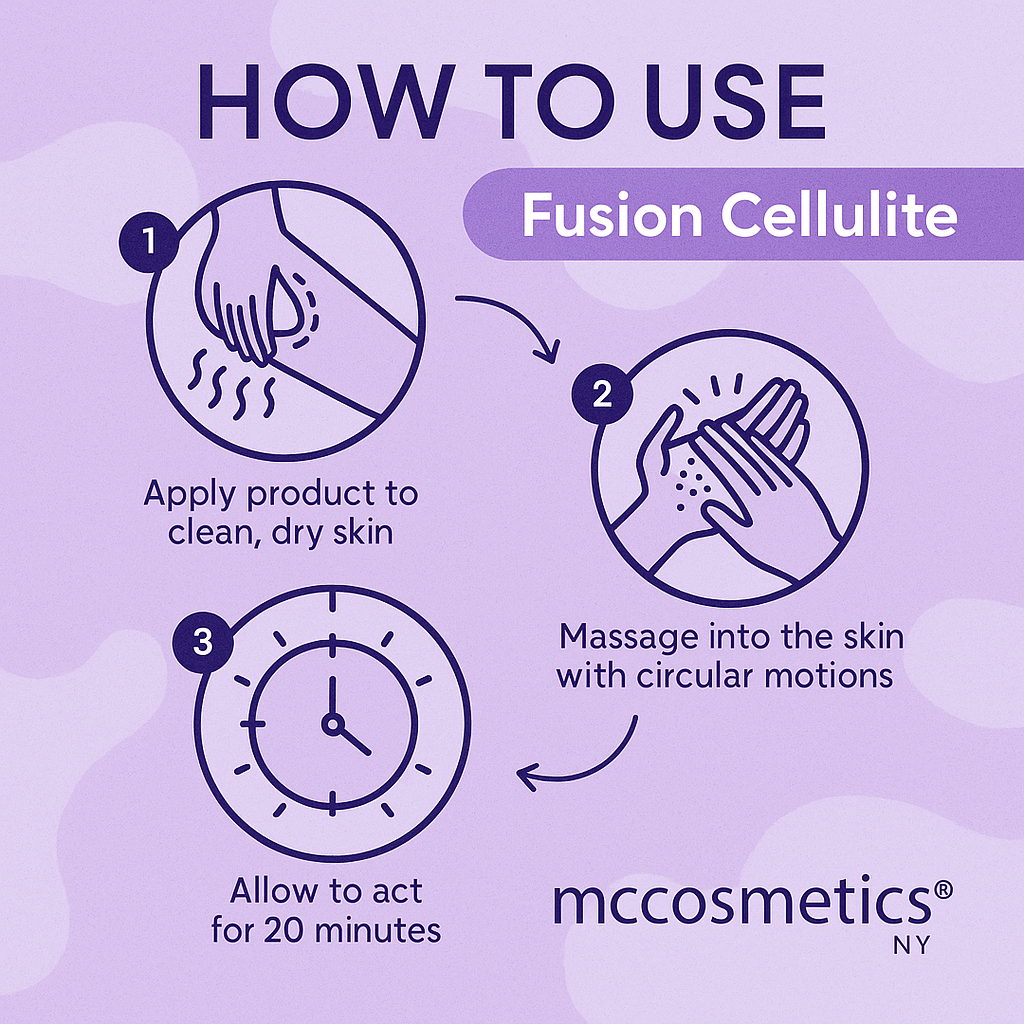 HOW TO USE

Fusion Cellulite

1

Apply product to clean, dry skin

2

Massage into the skin with circular motions

3

Allow to act for 20 minutes

mccosmetics®
NY